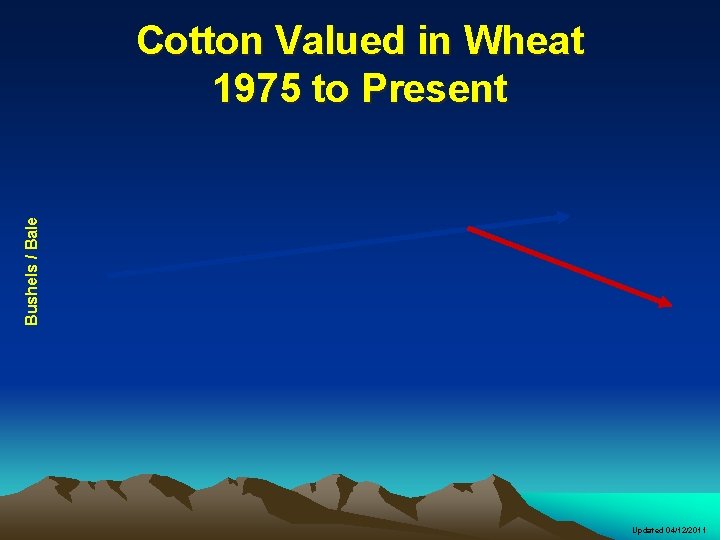 Cotton Valued in Wheat
1975 to Present

Bushels / Bale

Updated 04/12/2011